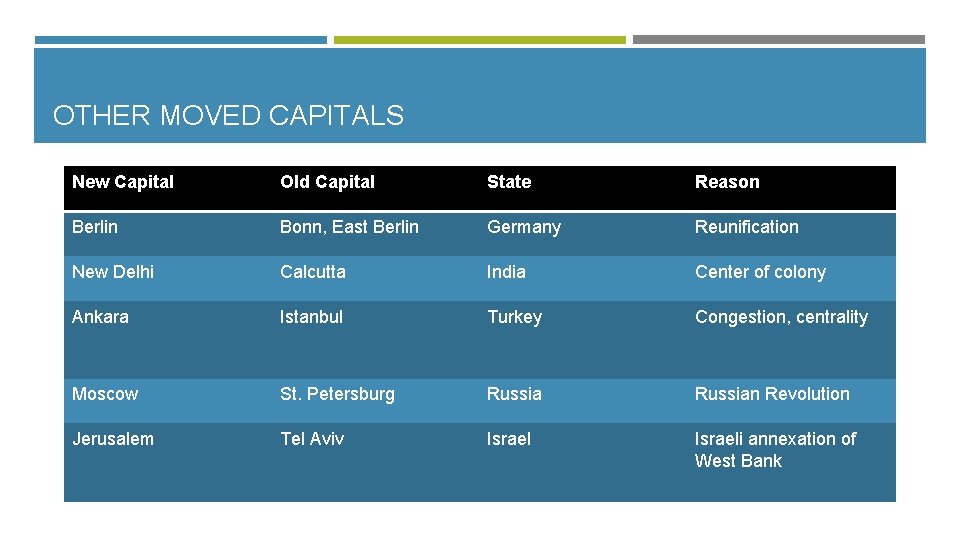 OTHER MOVED CAPITALS

| New Capital | Old Capital | State | Reason |
|---|---|---|---|
| Berlin | Bonn, East Berlin | Germany | Reunification |
| New Delhi | Calcutta | India | Center of colony |
| Ankara | Istanbul | Turkey | Congestion, centrality |
| Moscow | St. Petersburg | Russia | Russian Revolution |
| Jerusalem | Tel Aviv | Israel | Israeli annexation of West Bank |